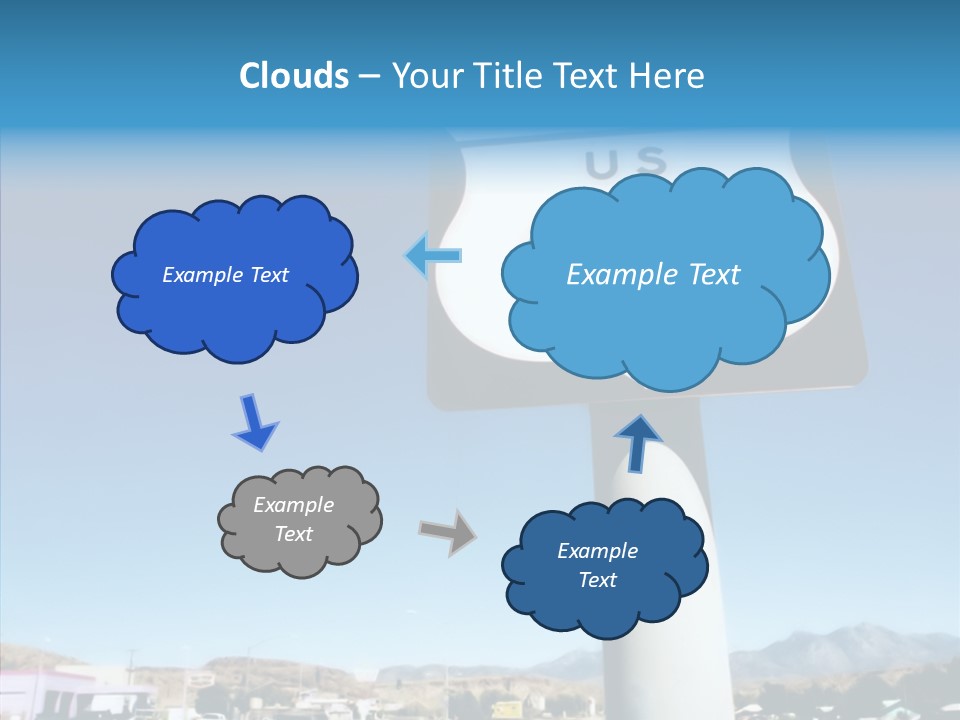 Clouds – Your Title Text Here

US

Example Text

Example Text

Example Text

Example Text